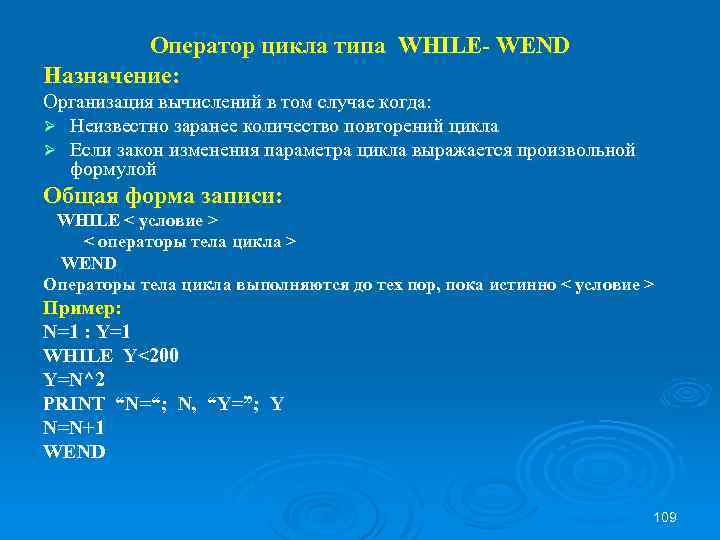 Оператор цикла типа WHILE- WEND

Назначение:

Организация вычислений в том случае когда:

➢ Неизвестно заранее количество повторений цикла

➢ Если закон изменения параметра цикла выражается произвольной формулой

Общая форма записи:

WHILE < условие >

< операторы тела цикла >

WEND

Операторы тела цикла выполняются до тех пор, пока истинно < условие >

Пример:

N=1 : Y=1

WHILE Y<200

Y=N^2

PRINT “N=“; N, “Y=”; Y

N=N+1

WEND

109